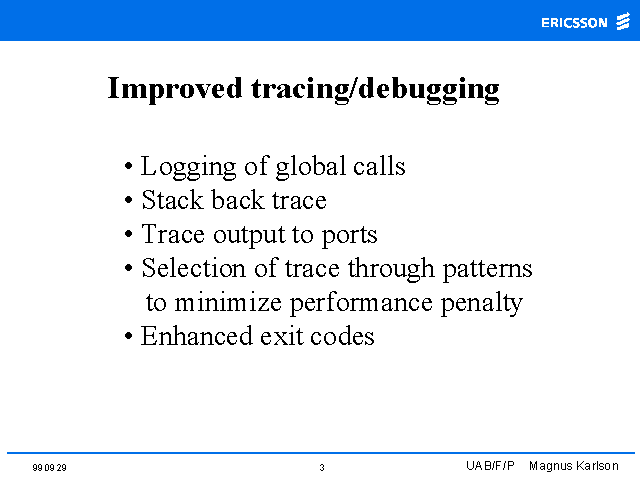 ERICSSON

Improved tracing/debugging

• Logging of global calls
• Stack back trace
• Trace output to ports
• Selection of trace through patterns to minimize performance penalty
• Enhanced exit codes

99 09 29

3

UAB/F/P Magnus Karlson